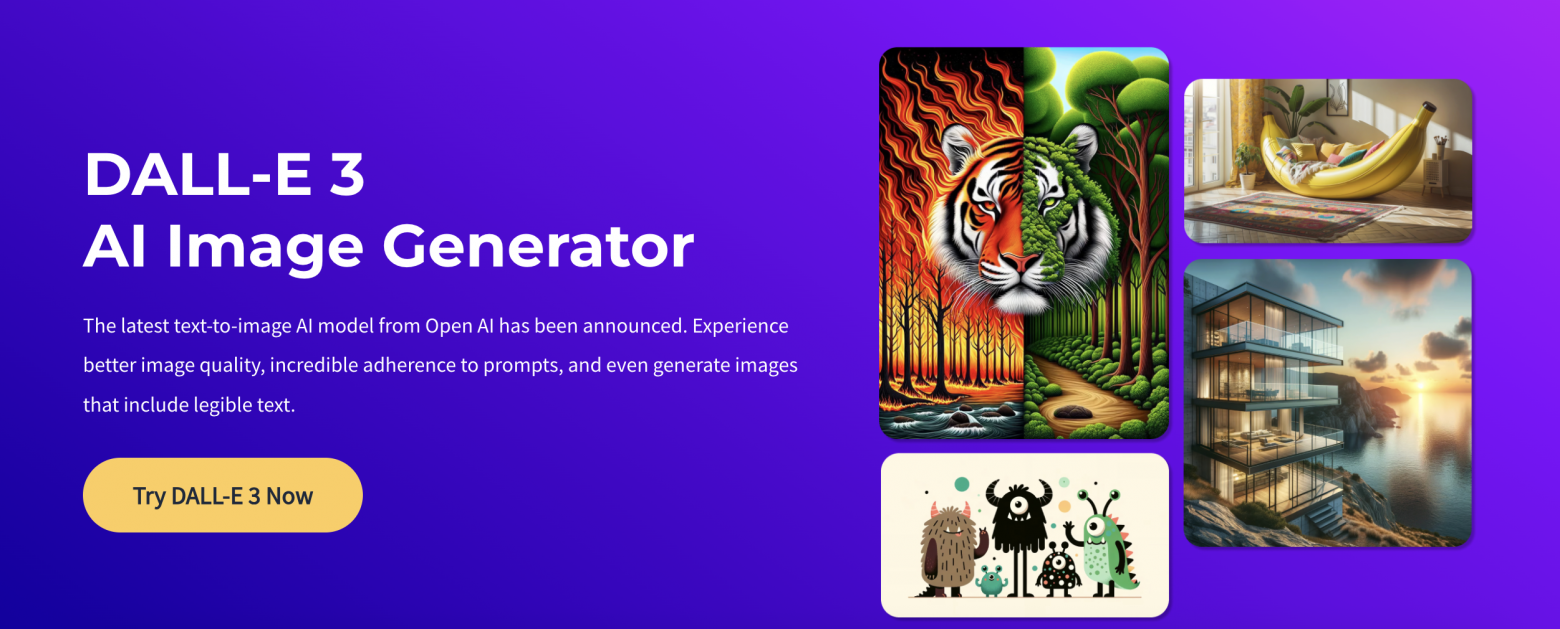 DALL-E 3
AI Image Generator

The latest text-to-image AI model from Open AI has been announced. Experience better image quality, incredible adherence to prompts, and even generate images that include legible text.

Try DALL-E 3 Now